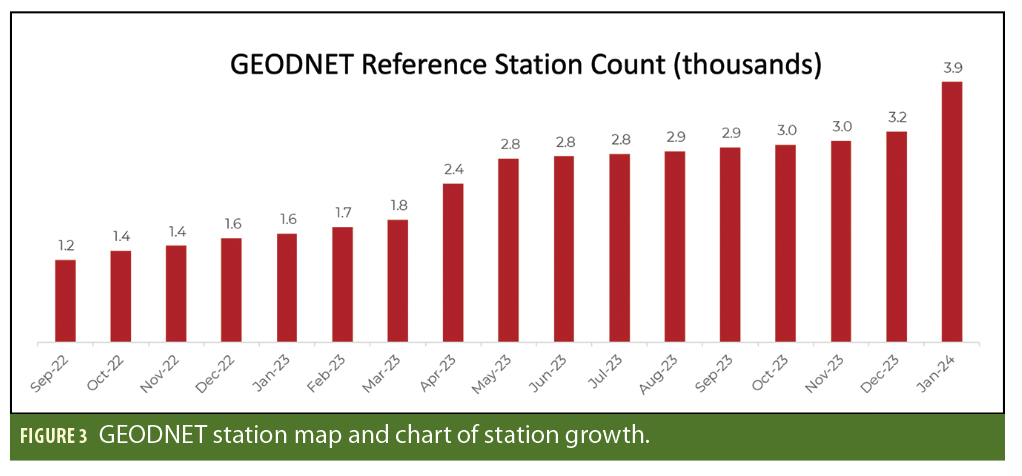 GEODNET Reference Station Count (thousands)

1.2
1.4
1.4
1.6
1.6
1.7
1.8
2.4
2.8
2.8
2.8
2.9
2.9
3.0
3.0
3.2
3.9

Sep-22
Oct-22
Nov-22
Dec-22
Jan-23
Feb-23
Mar-23
Apr-23
May-23
Jun-23
Jul-23
Aug-23
Sep-23
Oct-23
Nov-23
Dec-23
Jan-24

FIGURE 3 GEODNET station map and chart of station growth.